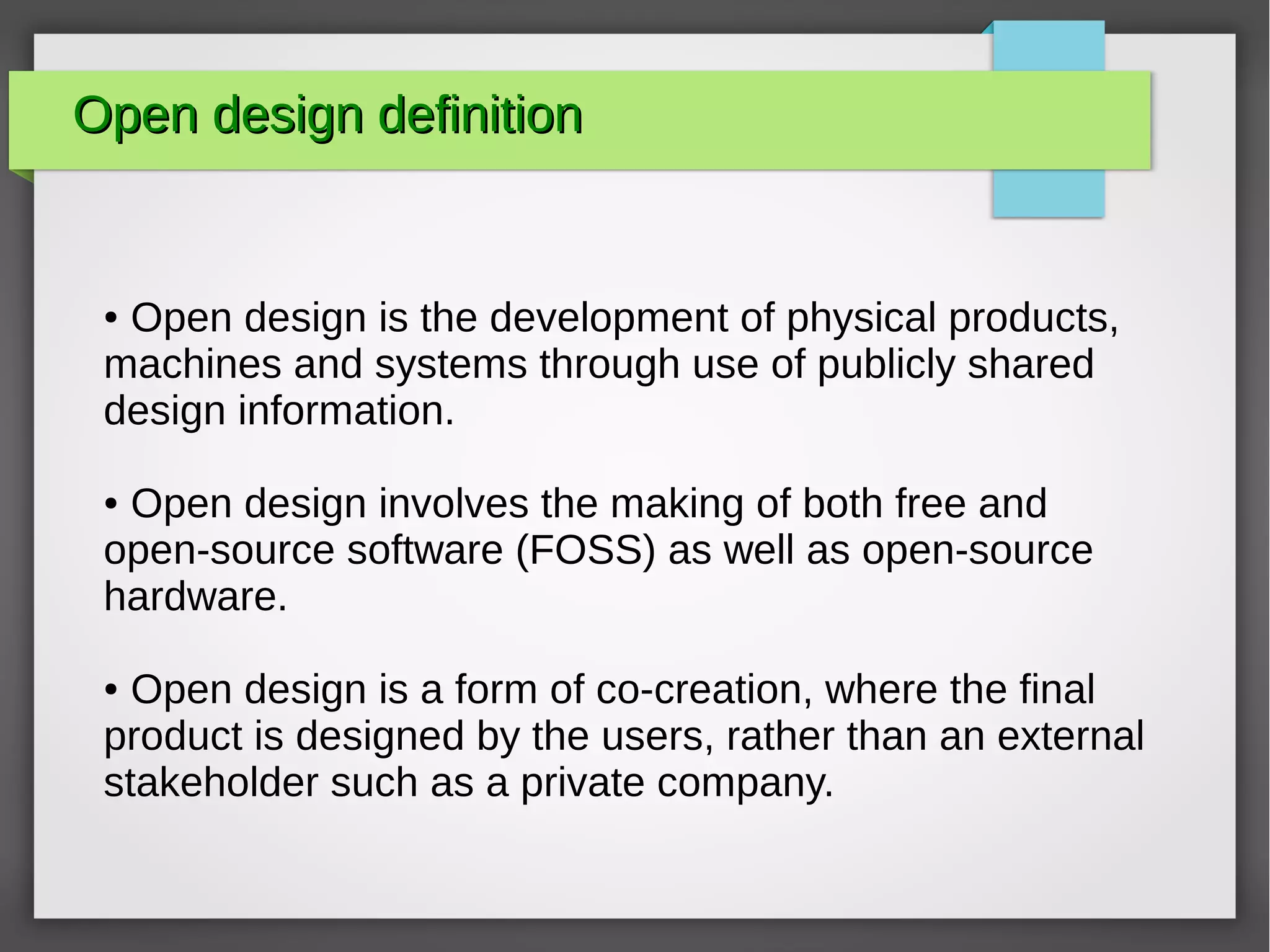 Open design definition

• Open design is the development of physical products, machines and systems through use of publicly shared design information.

• Open design involves the making of both free and open-source software (FOSS) as well as open-source hardware.

• Open design is a form of co-creation, where the final product is designed by the users, rather than an external stakeholder such as a private company.